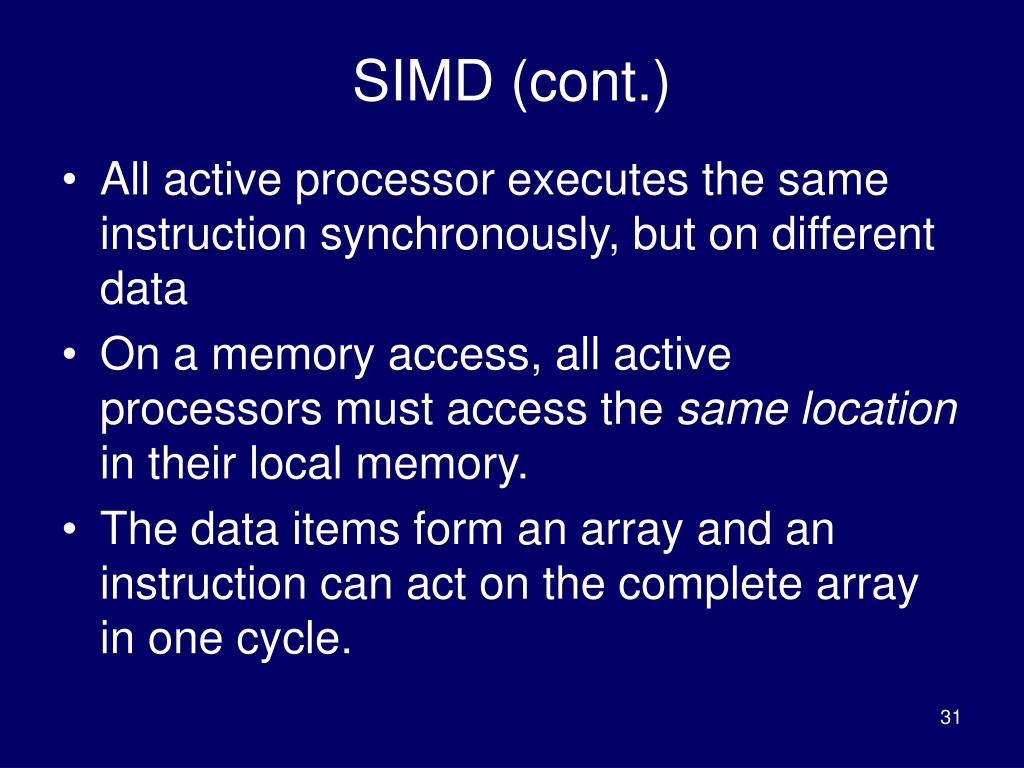 SIMD (cont.)

• All active processor executes the same instruction synchronously, but on different data

• On a memory access, all active processors must access the same location in their local memory.

• The data items form an array and an instruction can act on the complete array in one cycle.

31